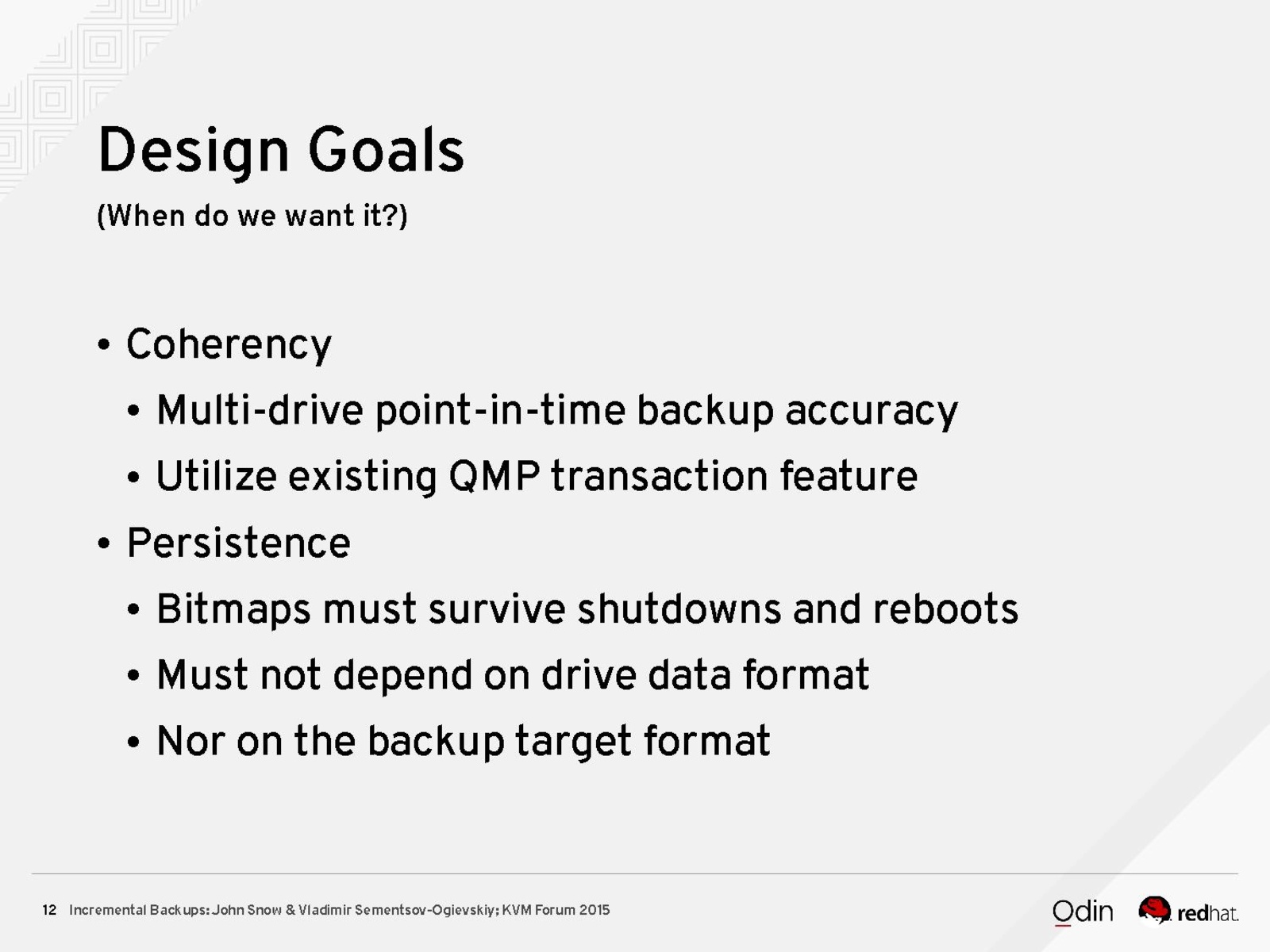 Design Goals

(When do we want it?)

• Coherency
• Multi-drive point-in-time backup accuracy
• Utilize existing QMP transaction feature
• Persistence
• Bitmaps must survive shutdowns and reboots
• Must not depend on drive data format
• Nor on the backup target format

12 Incremental Backups: John Snow & Vladimir Sementsov-Ogievskiy; KVM Forum 2015

Odin redhat.